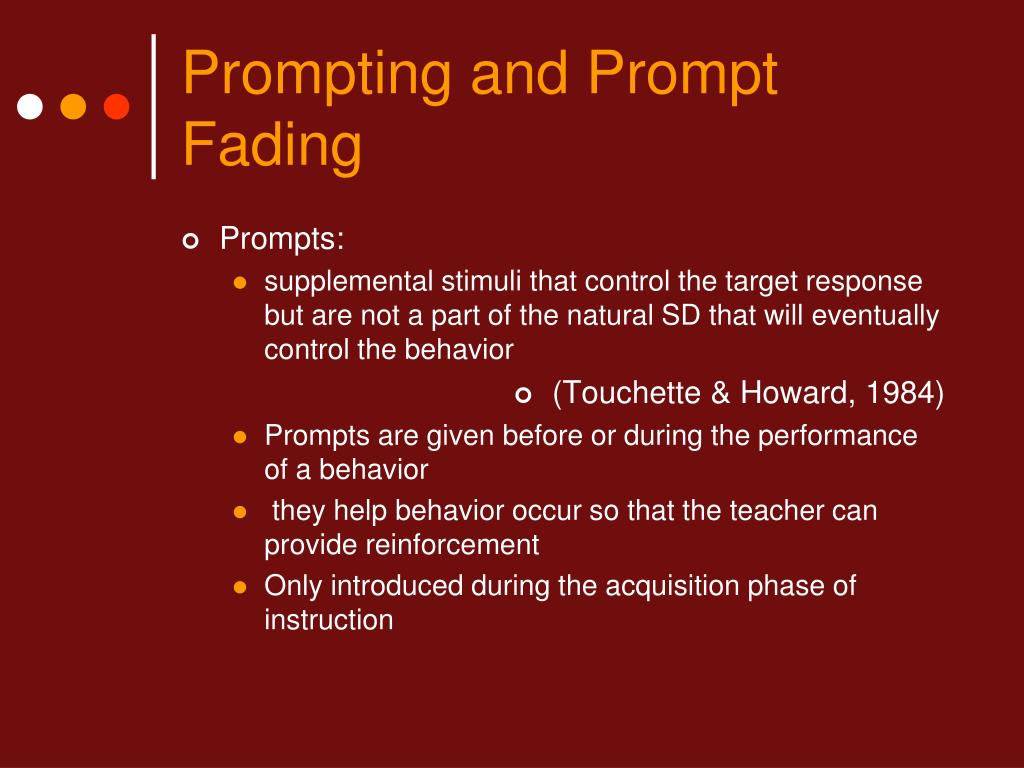 Prompting and Prompt Fading

Prompts:

supplemental stimuli that control the target response but are not a part of the natural SD that will eventually control the behavior

(Touchette & Howard, 1984)

Prompts are given before or during the performance of a behavior

they help behavior occur so that the teacher can provide reinforcement

Only introduced during the acquisition phase of instruction